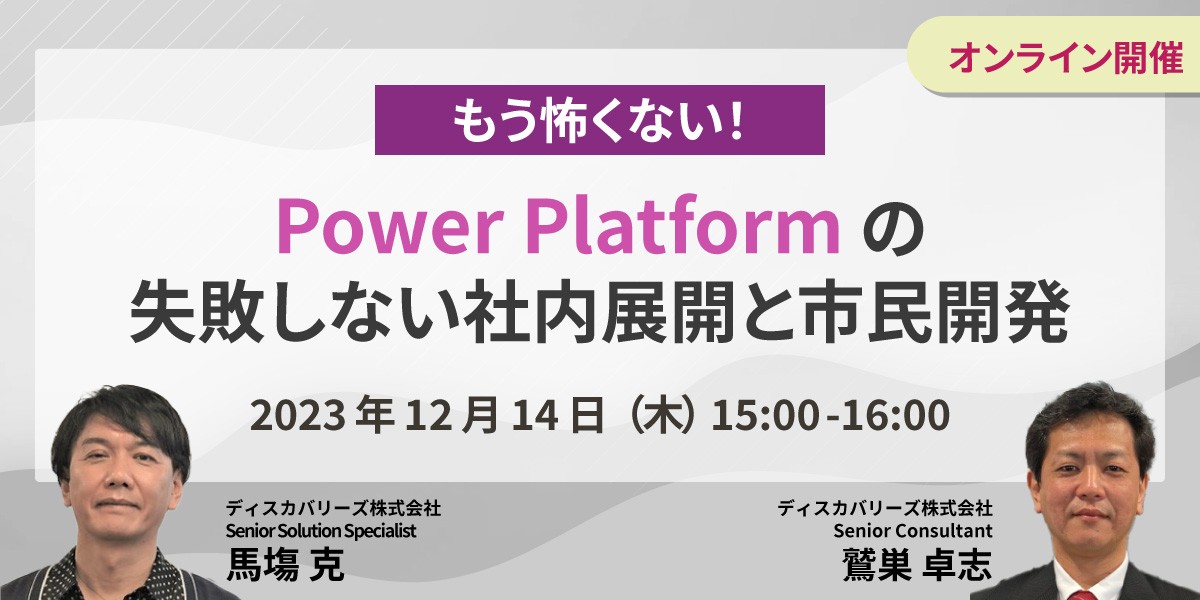 オンライン開催

もう怖くない!

Power Platform の
失敗しない社内展開と市民開発

2023 年 12 月 14 日（木）15:00-16:00

ディスカバリーズ株式会社
Senior Solution Specialist
馬場 克

ディスカバリーズ株式会社
Senior Consultant
鷲巣 卓志